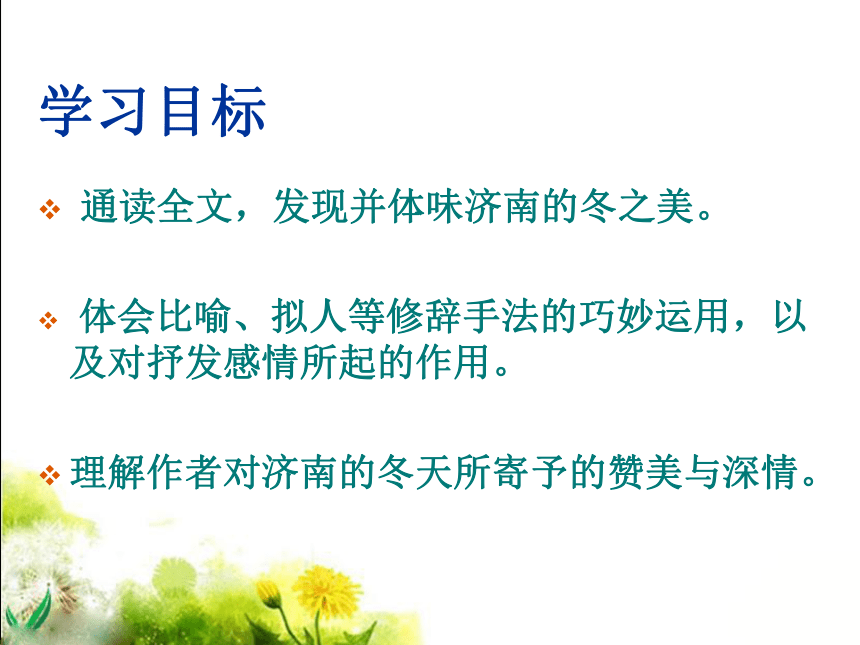 学习目标

❖ 通读全文，发现并体味济南的冬之美。

❖ 体会比喻、拟人等修辞手法的巧妙运用，以及对抒发感情所起的作用。

❖ 理解作者对济南的冬天所寄予的赞美与深情。